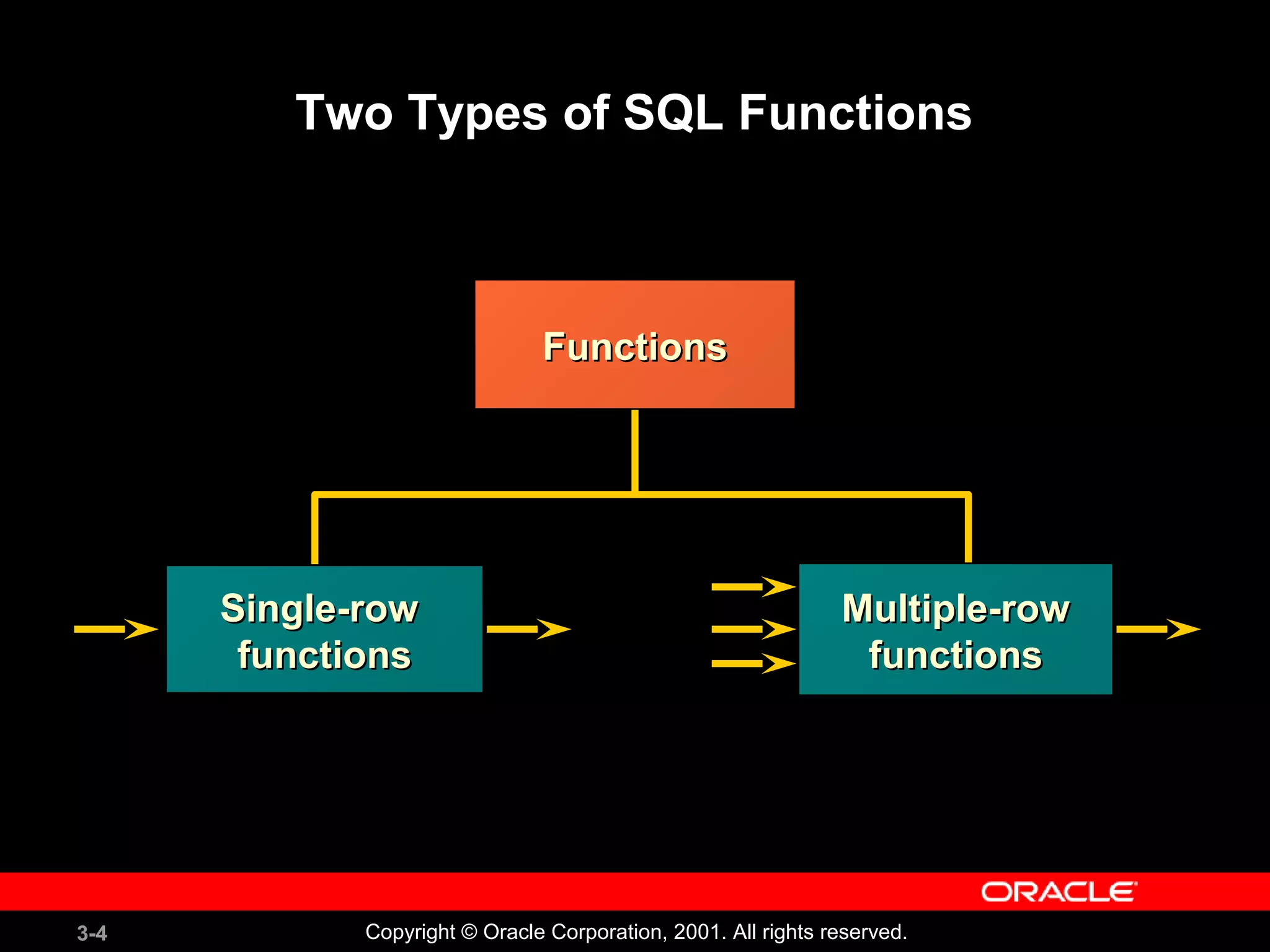 Two Types of SQL Functions

Functions

Single-row functions

Multiple-row functions

ORACLE

3-4

Copyright © Oracle Corporation, 2001. All rights reserved.